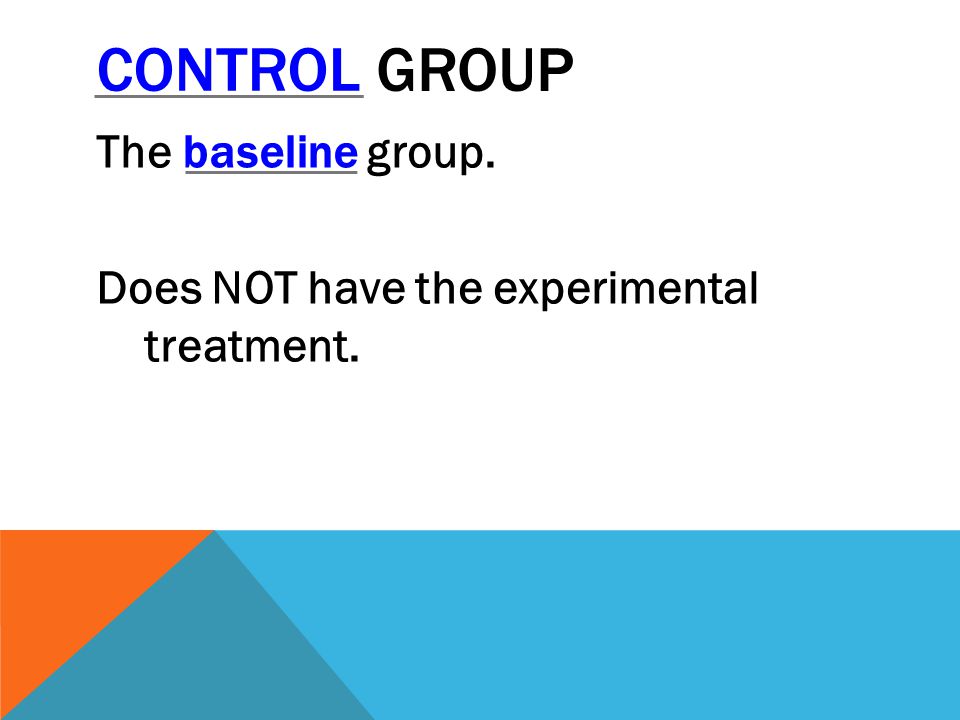 CONTROL GROUP

The baseline group.

Does NOT have the experimental treatment.